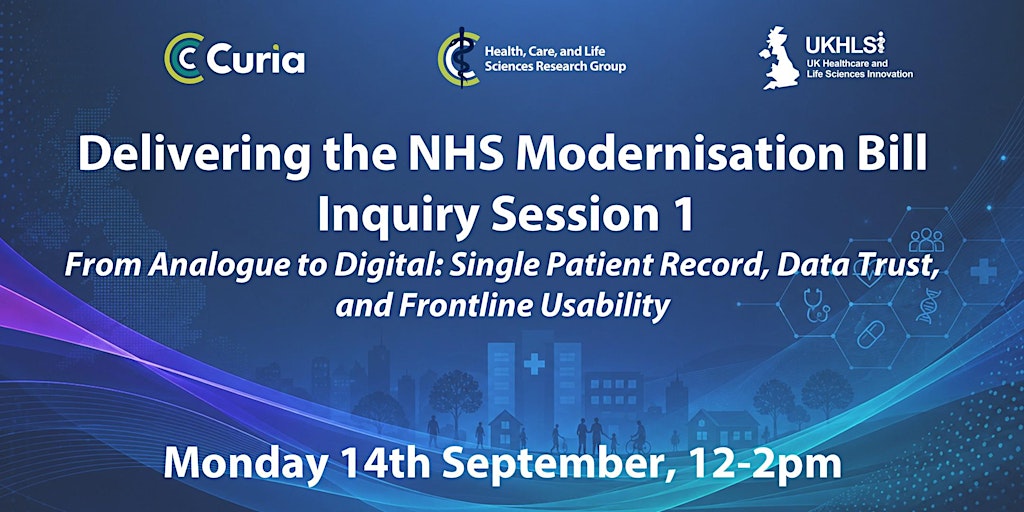 Curia

Health, Care, and Life Sciences Research Group

UKHLSi
UK Healthcare and Life Sciences Innovation

Delivering the NHS Modernisation Bill Inquiry Session 1

From Analogue to Digital: Single Patient Record, Data Trust, and Frontline Usability

Monday 14th September, 12-2pm